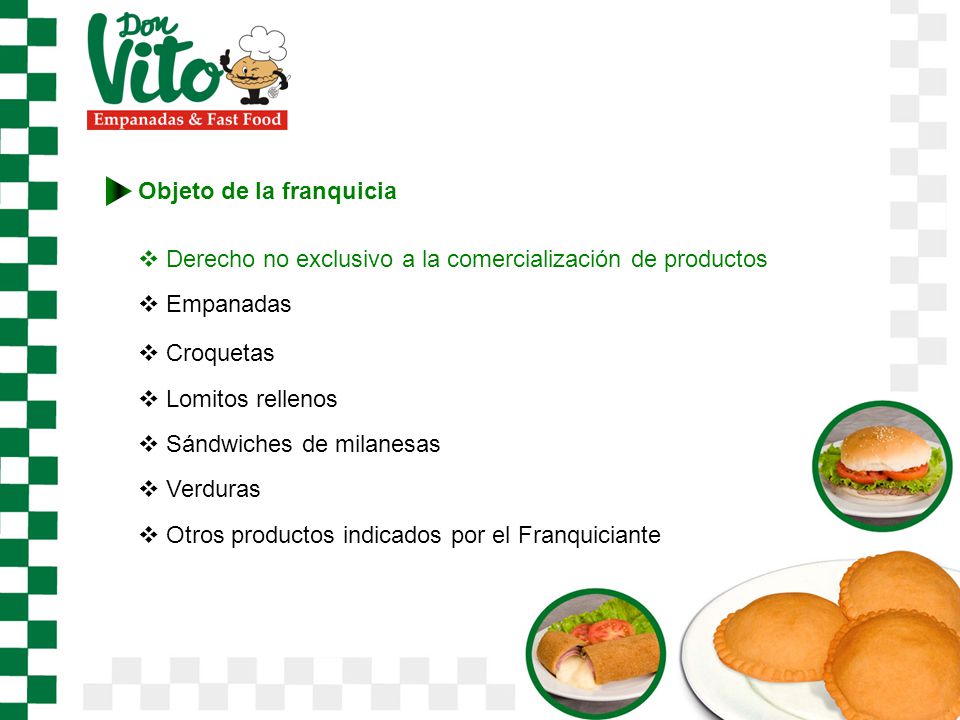 Don Vito
Empanadas & Fast Food

Objeto de la franquicia

❖ Derecho no exclusivo a la comercialización de productos
❖ Empanadas
❖ Croquetas
❖ Lomitos rellenos
❖ Sándwiches de milanesas
❖ Verduras
❖ Otros productos indicados por el Franquiciante